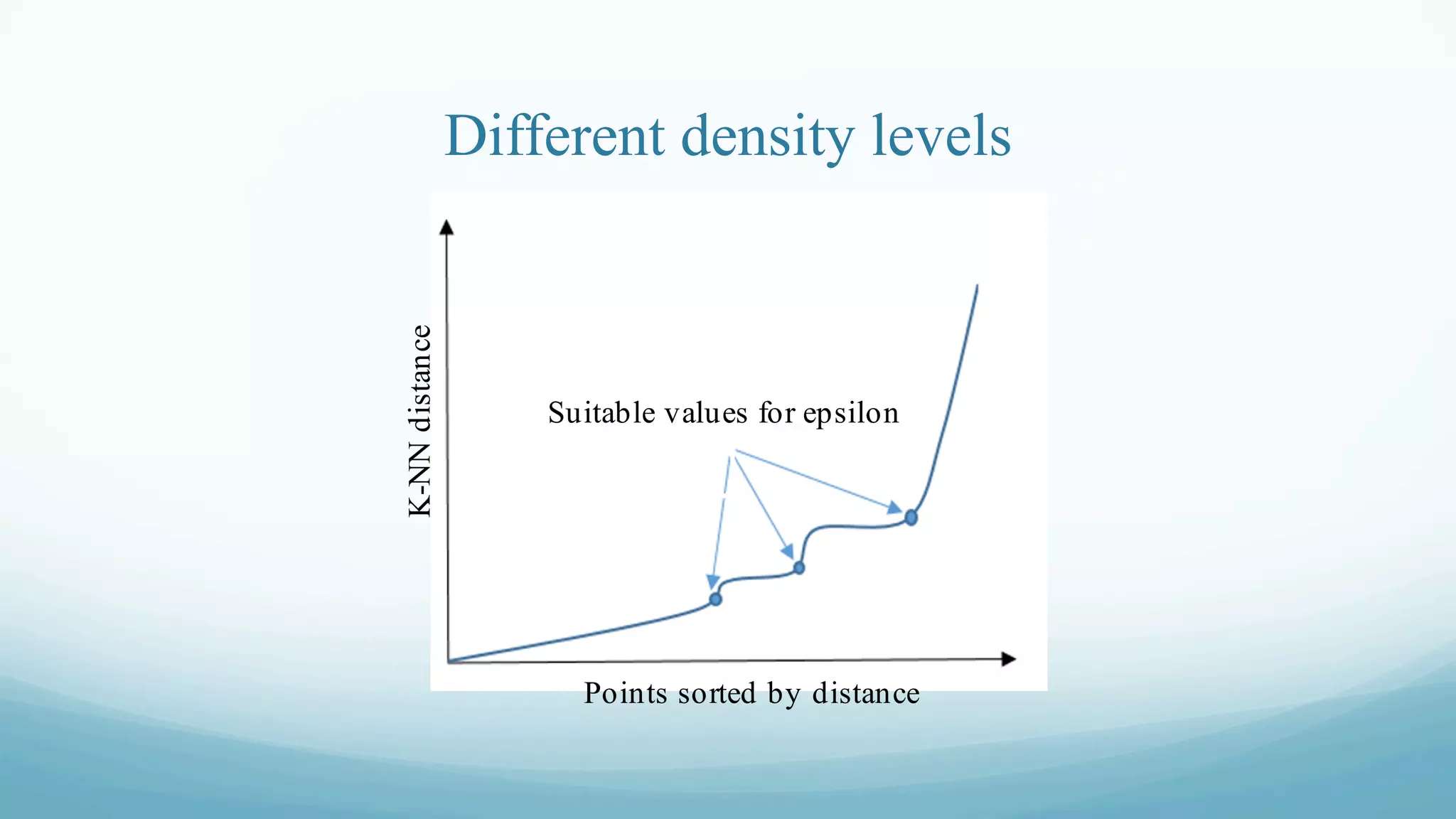 Different density levels

K-NN distance

Suitable values for epsilon

Points sorted by distance